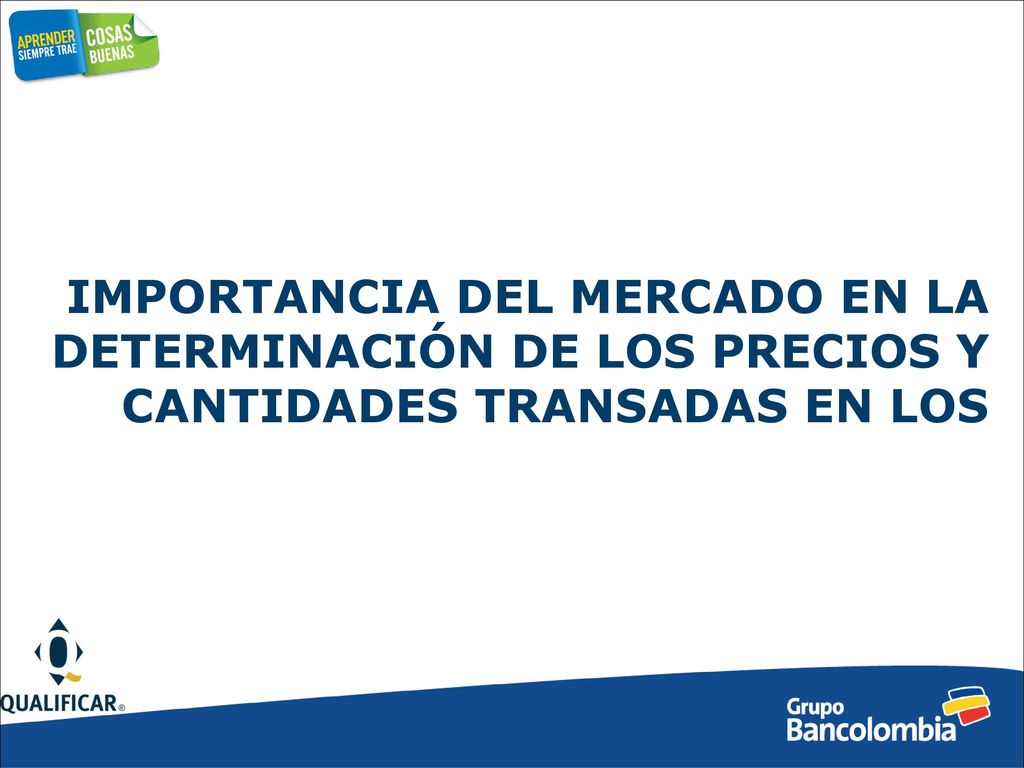 APRENDER SIEMPRE TRAE COSAS BUENAS

IMPORTANCIA DEL MERCADO EN LA DETERMINACIÓN DE LOS PRECIOS Y CANTIDADES TRANSADAS EN LOS

QUALIFICAR®

Grupo Bancolombia